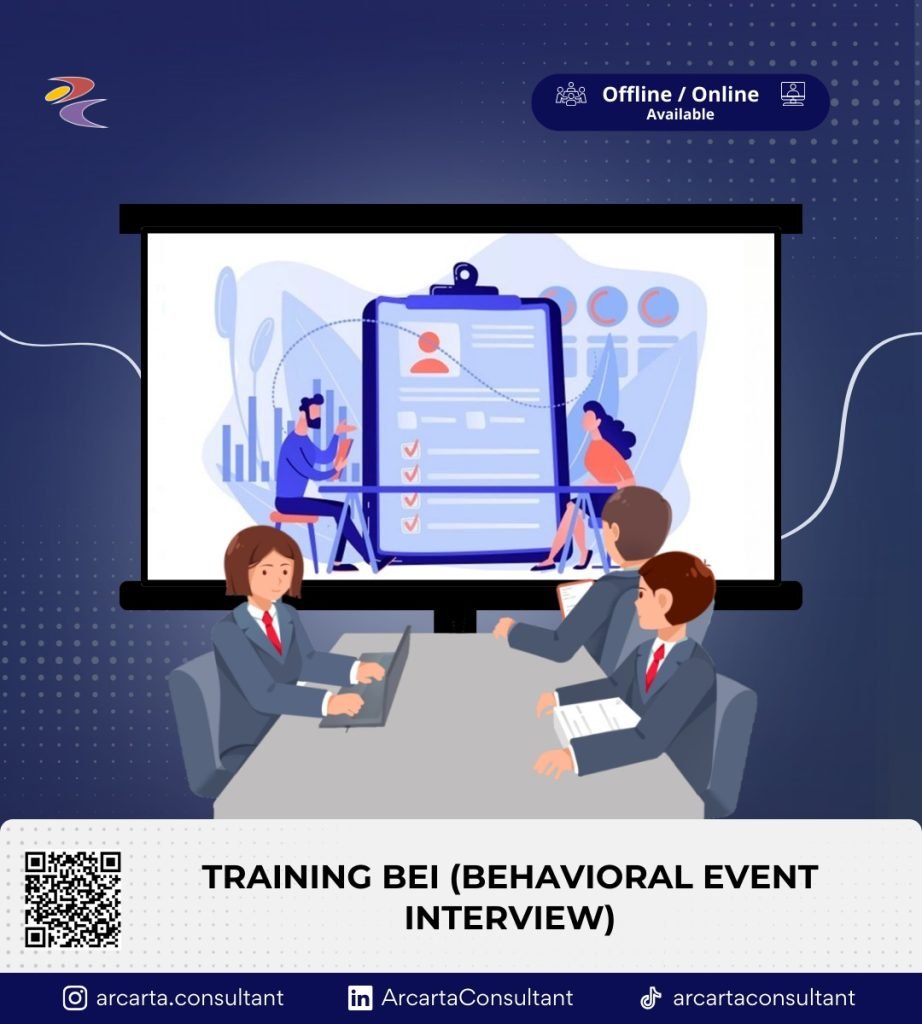 Offline / Online
Available

TRAINING BEI (BEHAVIORAL EVENT INTERVIEW)

arcarta.consultant
ArcartaConsultant
arcartaconsultant